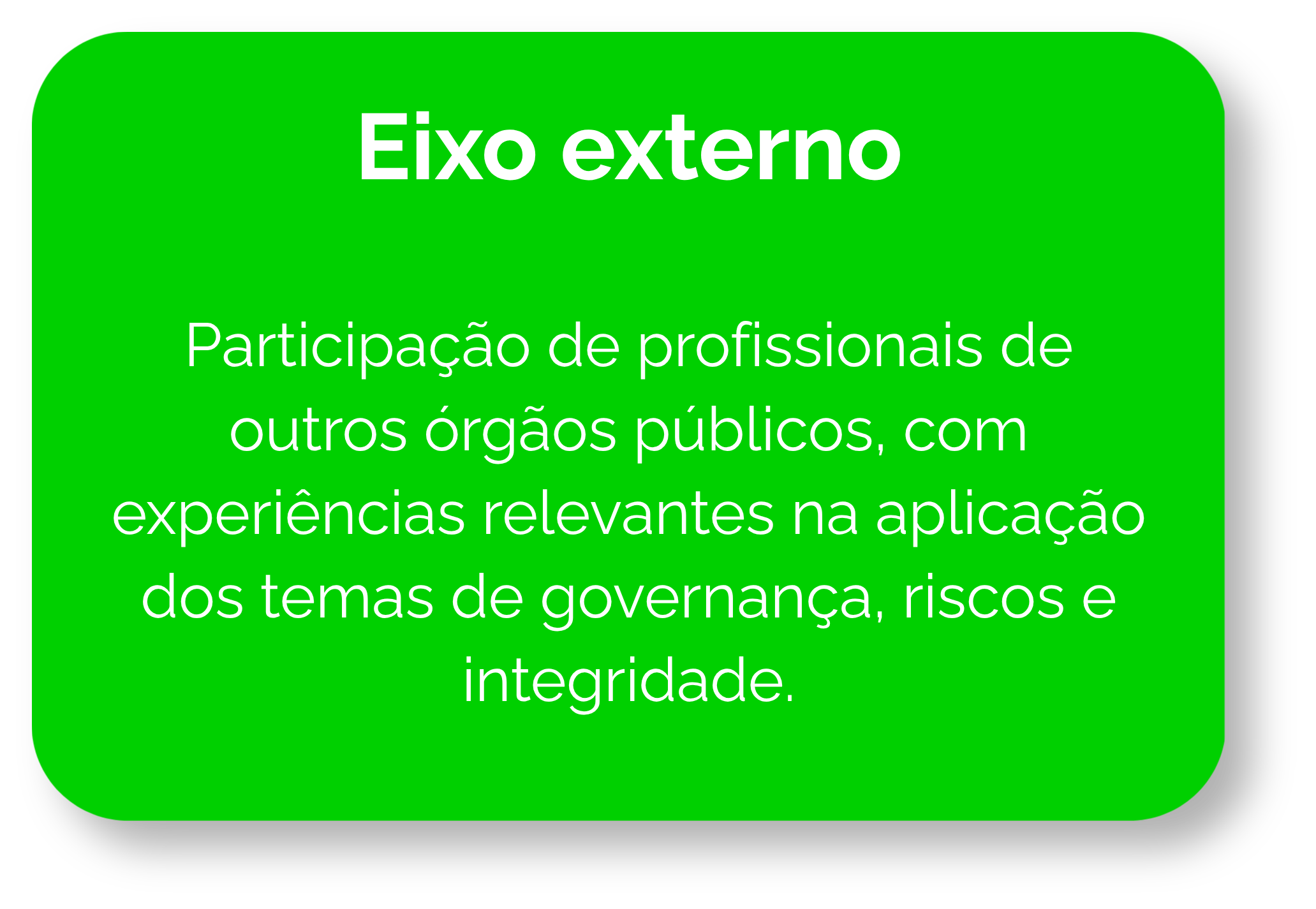 Eixo externo

Participação de profissionais de outros órgãos públicos, com experiências relevantes na aplicação dos temas de governança, riscos e integridade.